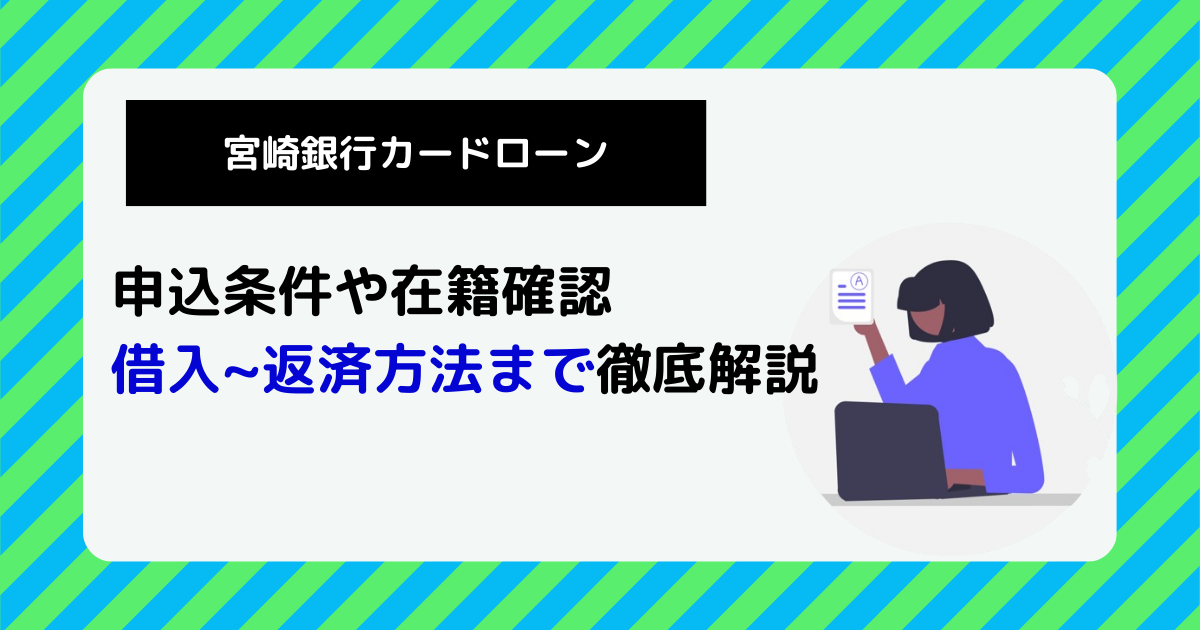 宮崎銀行カードローン

申込条件や在籍確認
借入~返済方法まで徹底解説

A